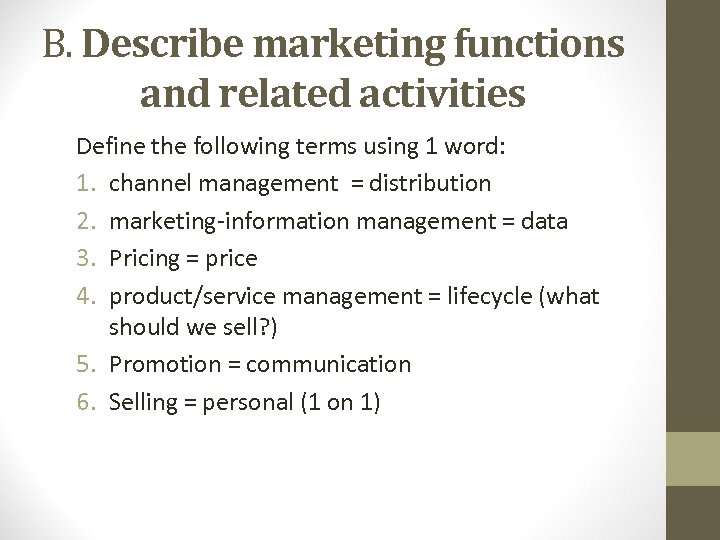 B. Describe marketing functions and related activities

Define the following terms using 1 word:

1. channel management = distribution
2. marketing-information management = data
3. Pricing = price
4. product/service management = lifecycle (what should we sell?)
5. Promotion = communication
6. Selling = personal (1 on 1)